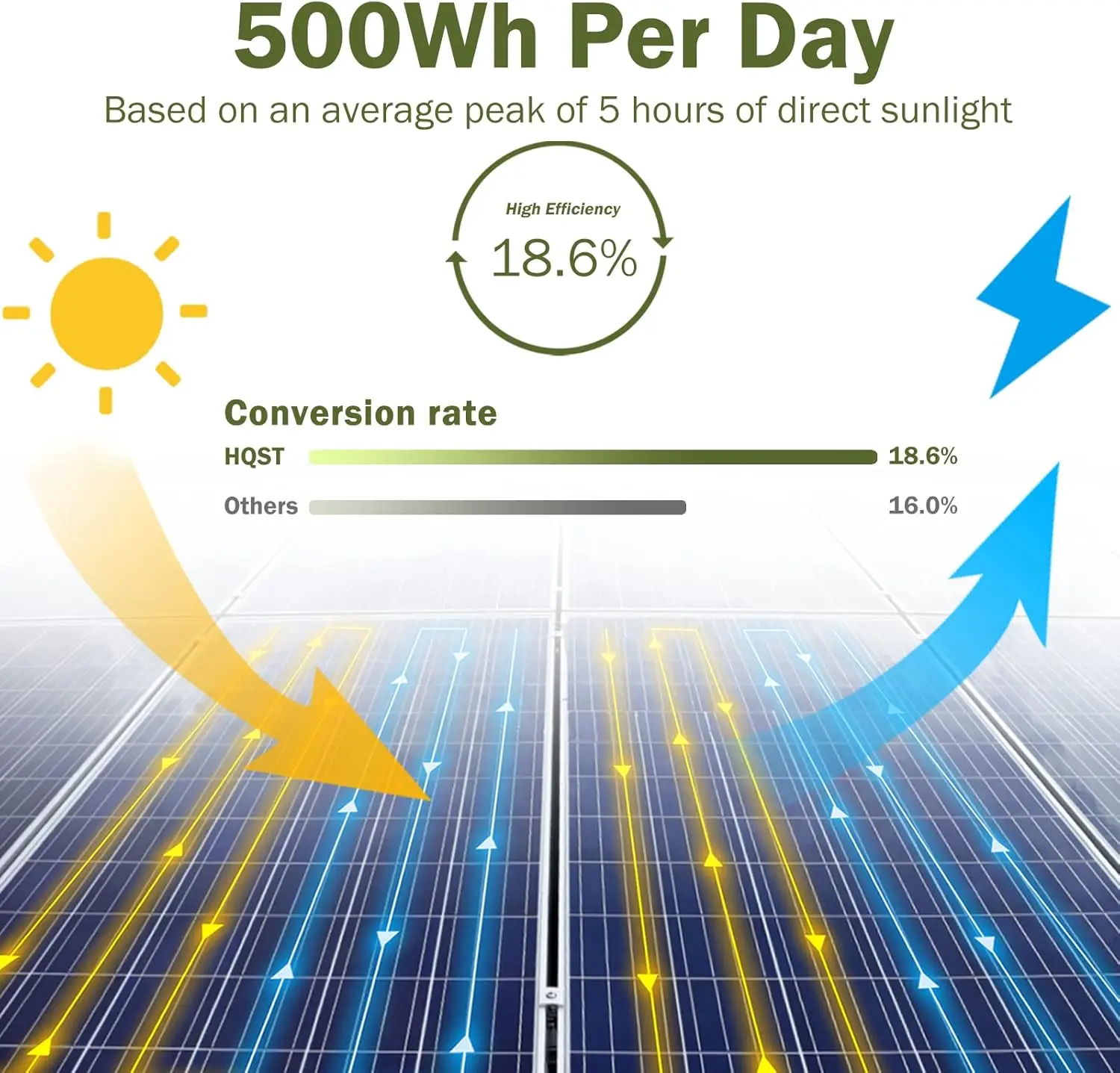 500Wh Per Day

Based on an average peak of 5 hours of direct sunlight

High Efficiency
18.6%

Conversion rate

HQST 18.6%

Others 16.0%